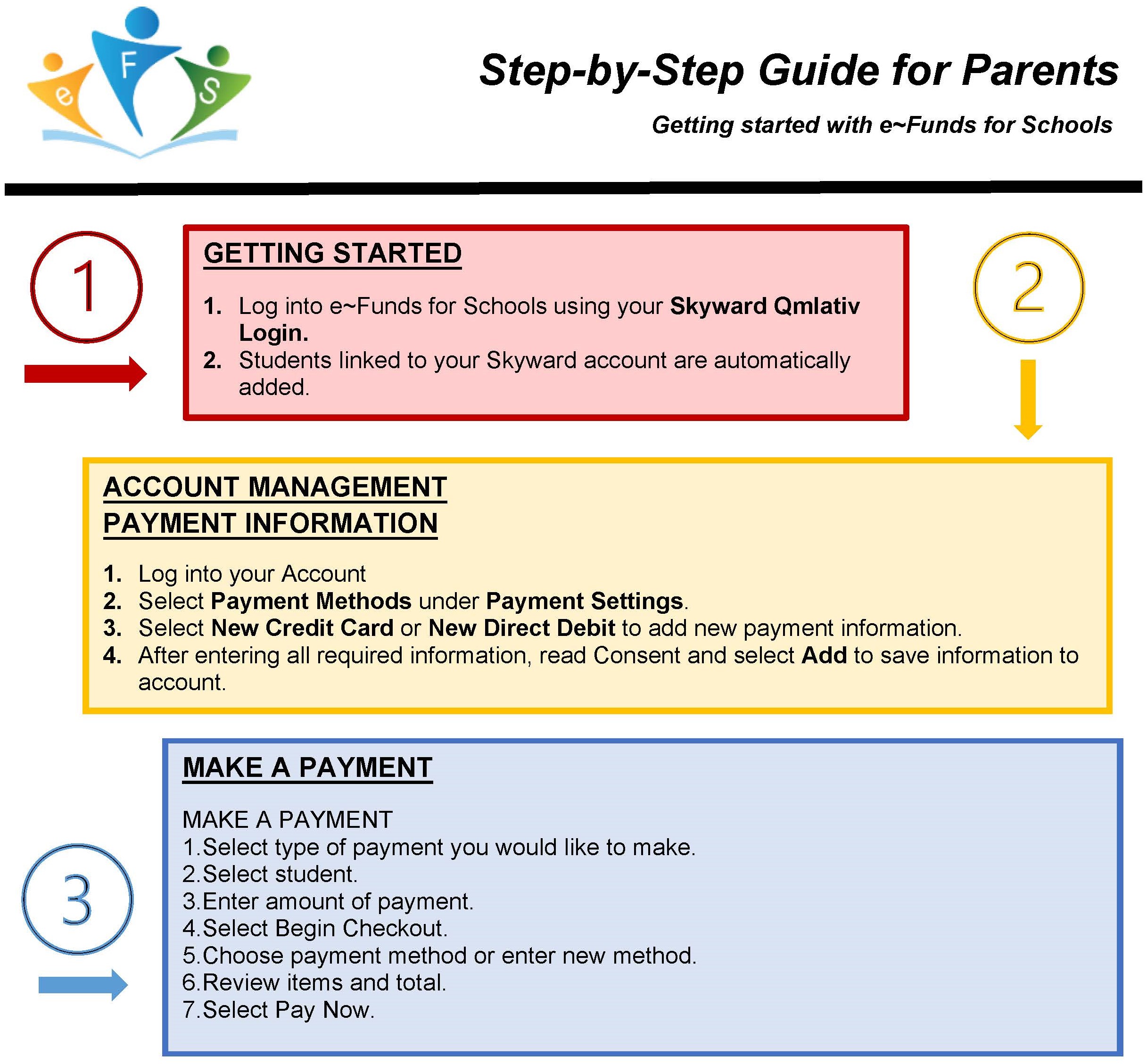 e F S

Step-by-Step Guide for Parents

Getting started with e~Funds for Schools

1

GETTING STARTED

1. Log into e~Funds for Schools using your Skyward Qmlativ Login.
2. Students linked to your Skyward account are automatically added.

2

ACCOUNT MANAGEMENT
PAYMENT INFORMATION

1. Log into your Account
2. Select Payment Methods under Payment Settings.
3. Select New Credit Card or New Direct Debit to add new payment information.
4. After entering all required information, read Consent and select Add to save information to account.

3

MAKE A PAYMENT

MAKE A PAYMENT
1.Select type of payment you would like to make.
2.Select student.
3.Enter amount of payment.
4.Select Begin Checkout.
5.Choose payment method or enter new method.
6.Review items and total.
7.Select Pay Now.